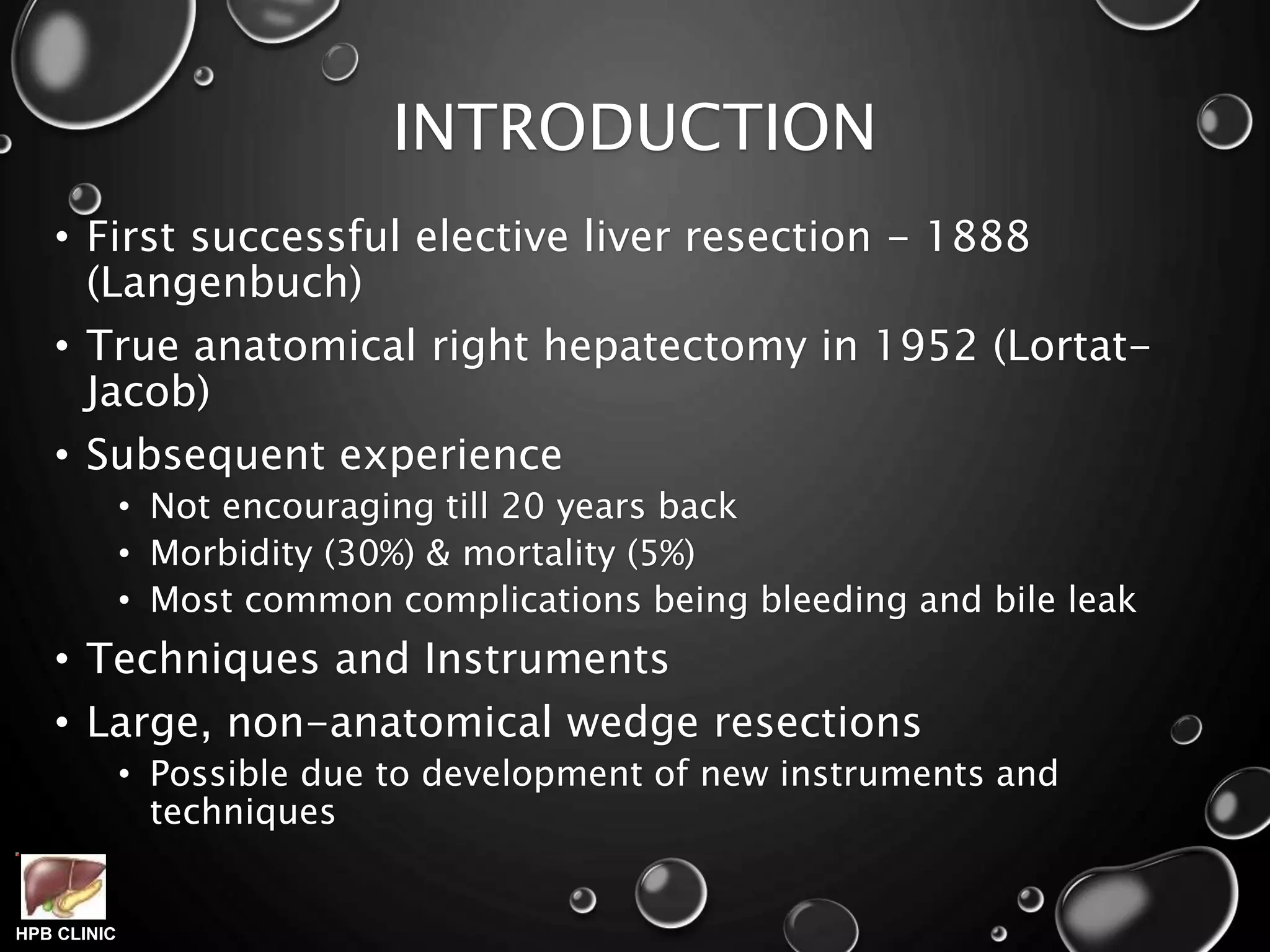 INTRODUCTION

• First successful elective liver resection – 1888 (Langenbuch)
• True anatomical right hepatectomy in 1952 (Lortat-Jacob)
• Subsequent experience
  • Not encouraging till 20 years back
  • Morbidity (30%) & mortality (5%)
  • Most common complications being bleeding and bile leak
• Techniques and Instruments
• Large, non-anatomical wedge resections
  • Possible due to development of new instruments and techniques

HPB CLINIC